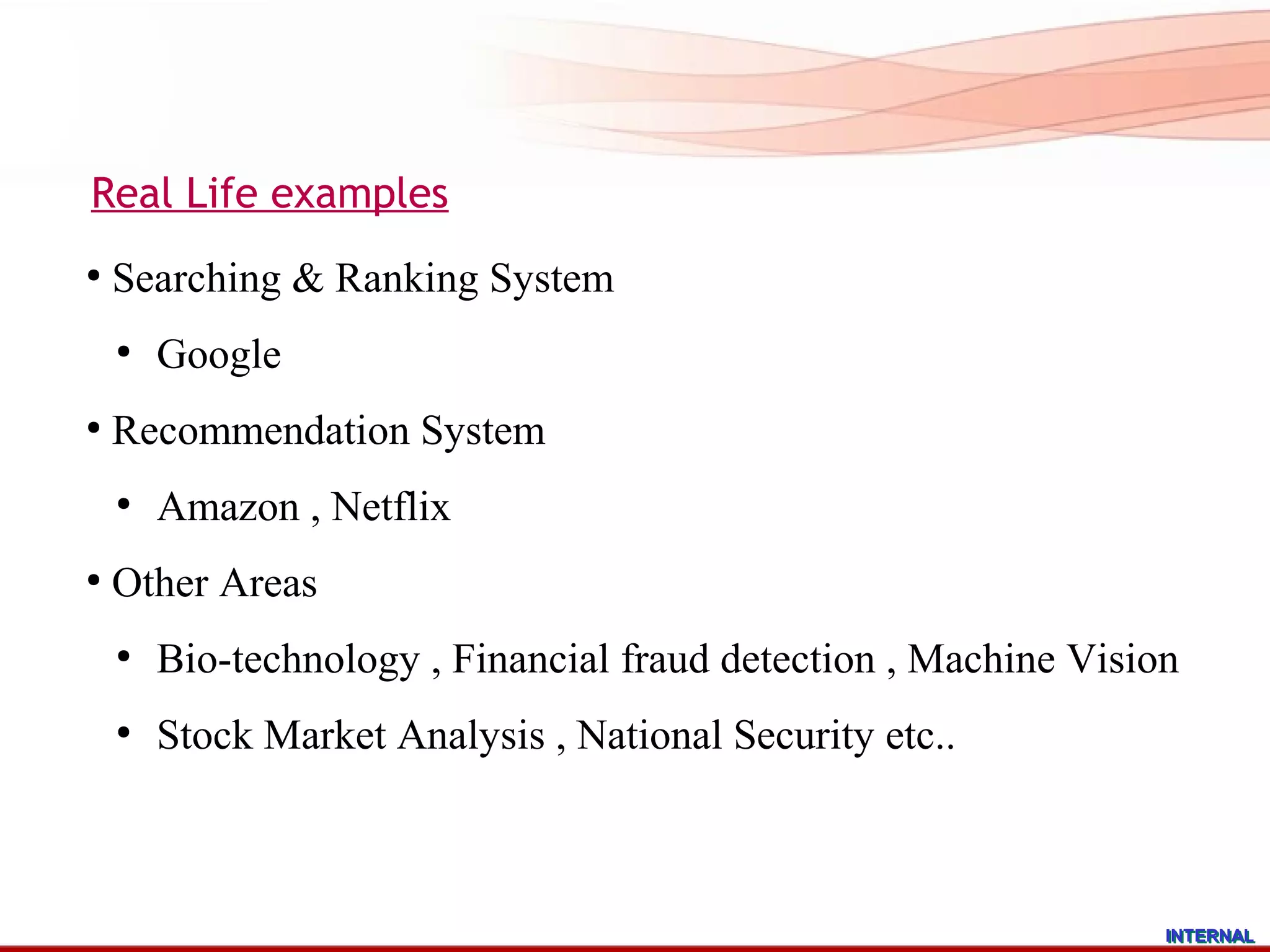 Real Life examples

• Searching & Ranking System

• Google

• Recommendation System

• Amazon , Netflix

• Other Areas

• Bio-technology , Financial fraud detection , Machine Vision

• Stock Market Analysis , National Security etc..

INTERNAL